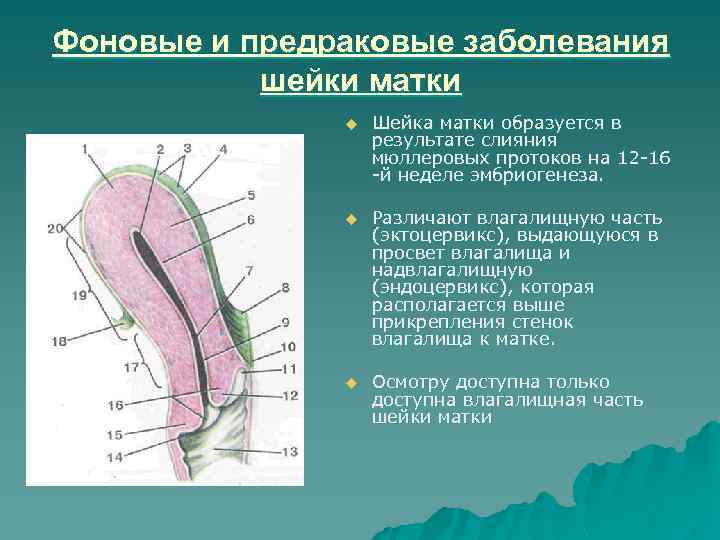 Фоновые и предраковые заболевания шейки матки

1 2 3 4 5 6 7 8 9 10 11 12 13 14 15 16 17 18 19 20

Шейка матки образуется в результате слияния мюллеровых протоков на 12-16 -й неделе эмбриогенеза.

Различают влагалищную часть (эктоцервикс), выдающуюся в просвет влагалища и надвлагалищную (эндоцервикс), которая располагается выше прикрепления стенок влагалища к матке.

Осмотру доступна только доступна влагалищная часть шейки матки